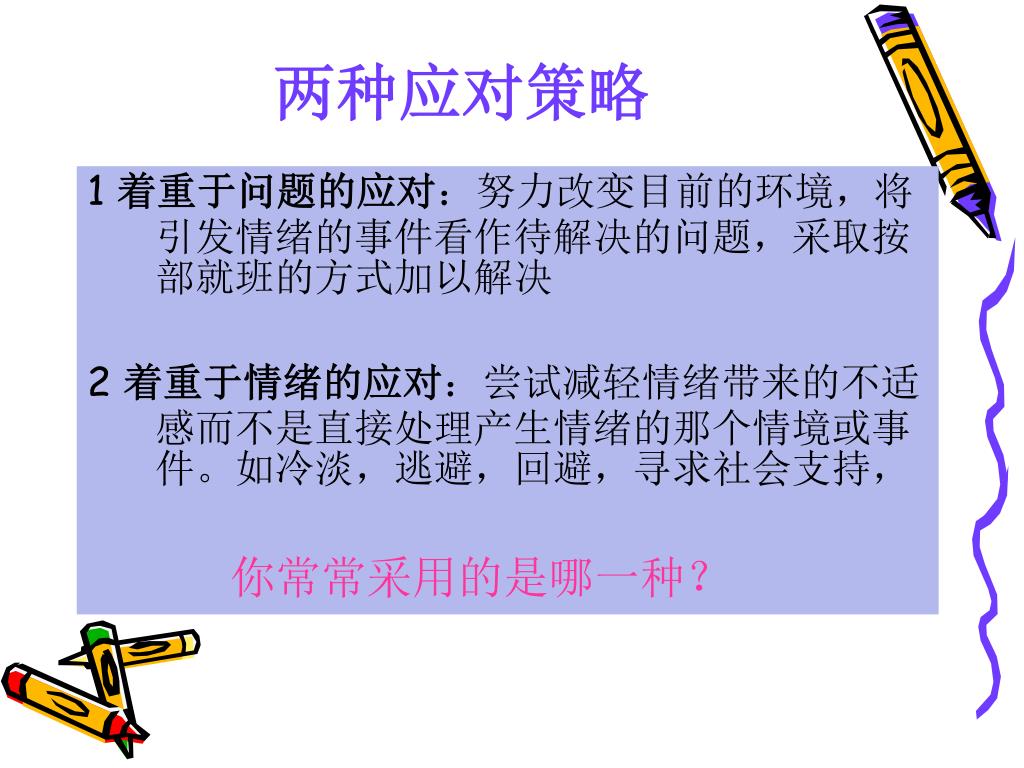 两种应对策略

1 着重于问题的应对：努力改变目前的环境，将引发情绪的事件看作待解决的问题，采取按部就班的方式加以解决

2 着重于情绪的应对：尝试减轻情绪带来的不适感而不是直接处理产生情绪的那个情境或事件。如冷淡，逃避，回避，寻求社会支持，

你常常采用的是哪一种？